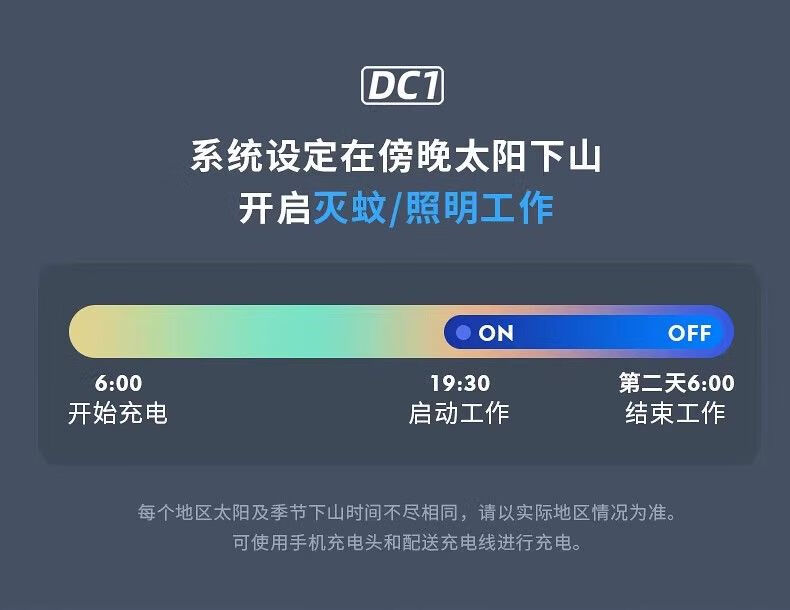 DC1

系统设定在傍晚太阳下山
开启灭蚊/照明工作

ON OFF

6:00
开始充电

19:30
启动工作

第二天6:00
结束工作

每个地区太阳及季节下山时间不尽相同，请以实际地区情况为准。
可使用手机充电头和配送充电线进行充电。